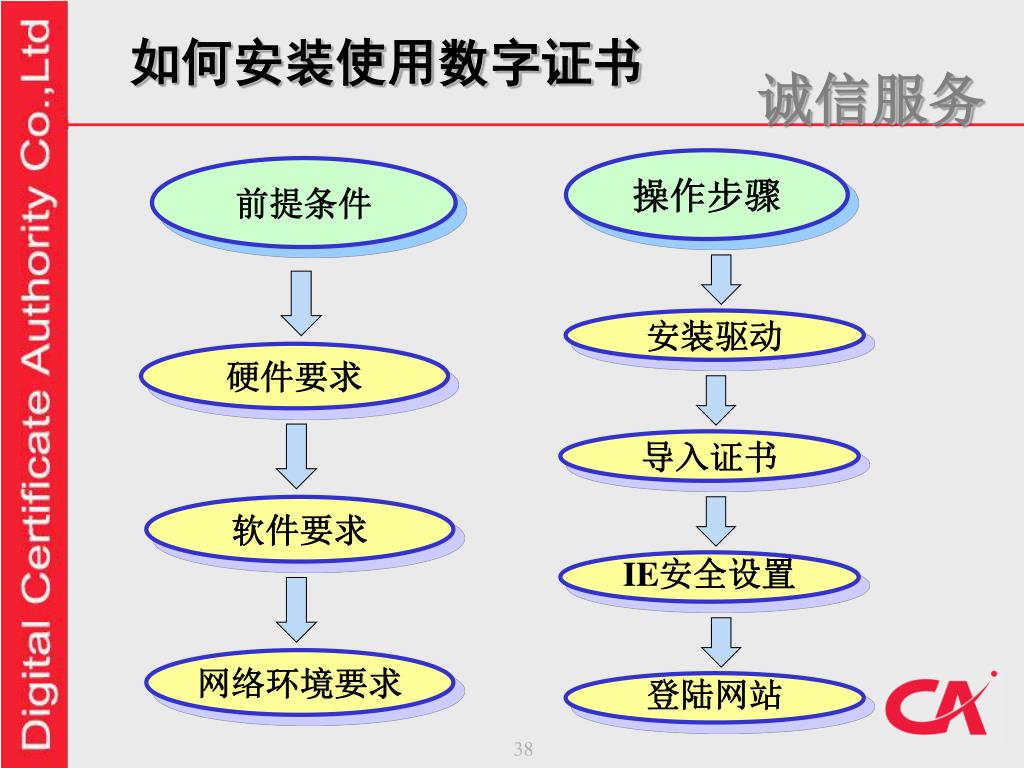 Digital Certificate Authority Co.,Ltd

如何安装使用数字证书

诚信服务

前提条件

硬件要求

软件要求

网络环境要求

操作步骤

安装驱动

导入证书

IE安全设置

登陆网站

CA

38